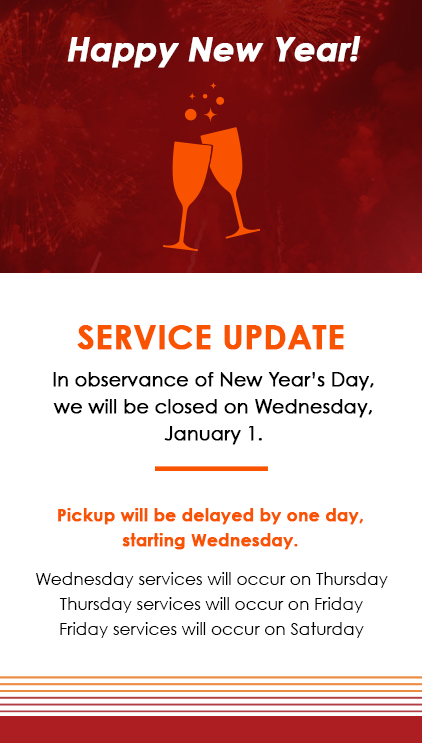 Happy New Year!

SERVICE UPDATE

In observance of New Year's Day, we will be closed on Wednesday, January 1.

Pickup will be delayed by one day, starting Wednesday.

Wednesday services will occur on Thursday
Thursday services will occur on Friday
Friday services will occur on Saturday